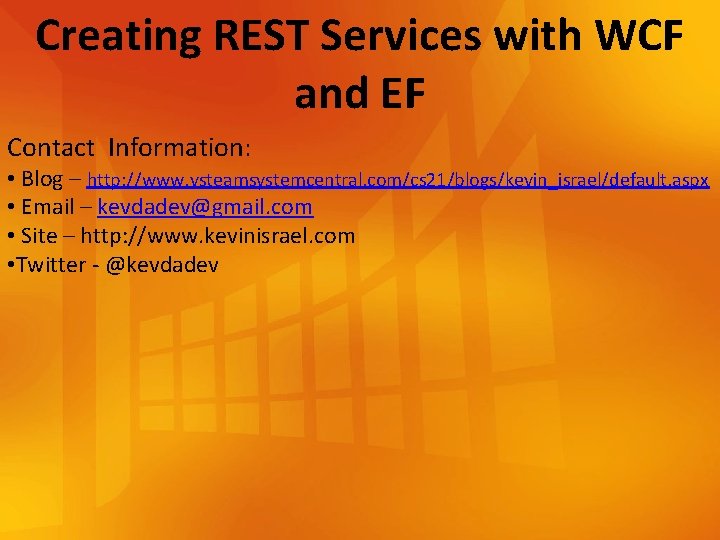 Creating REST Services with WCF and EF

Contact Information:
• Blog – http://www.vsteamsystemcentral.com/cs21/blogs/kevin_israel/default.aspx
• Email – kevdadev@gmail.com
• Site – http://www.kevinisrael.com
•Twitter - @kevdadev